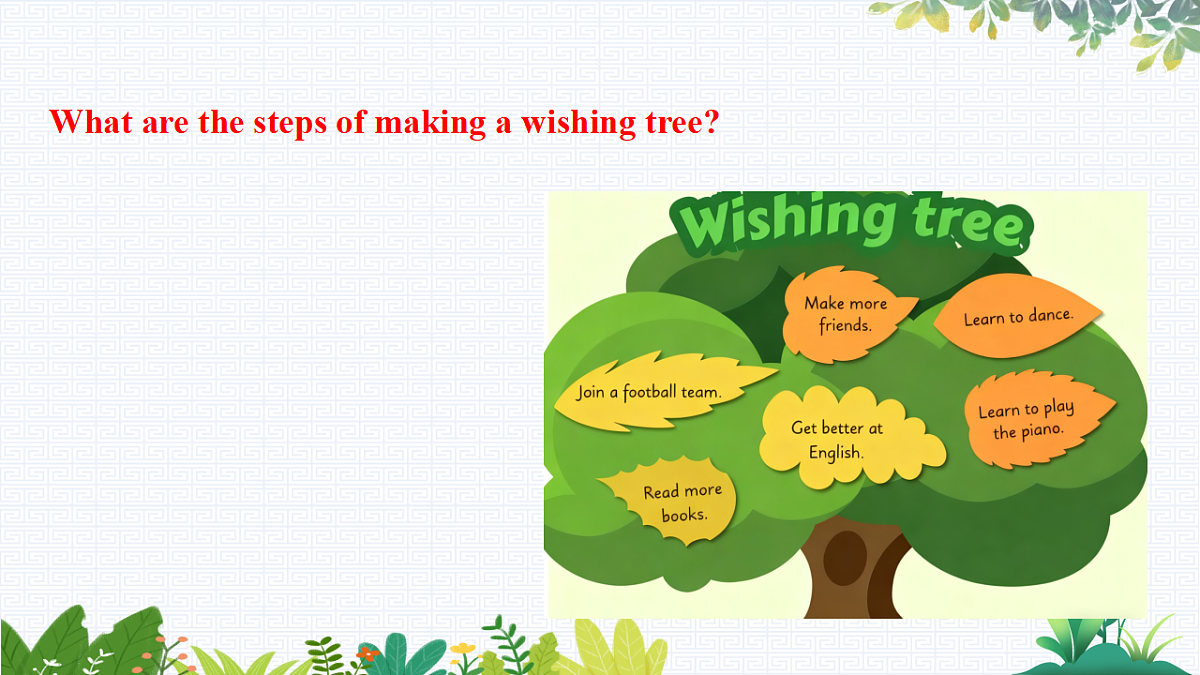 What are the steps of making a wishing tree?

Wishing tree

Make more friends.

Learn to dance.

Join a football team.

Get better at English.

Learn to play the piano.

Read more books.